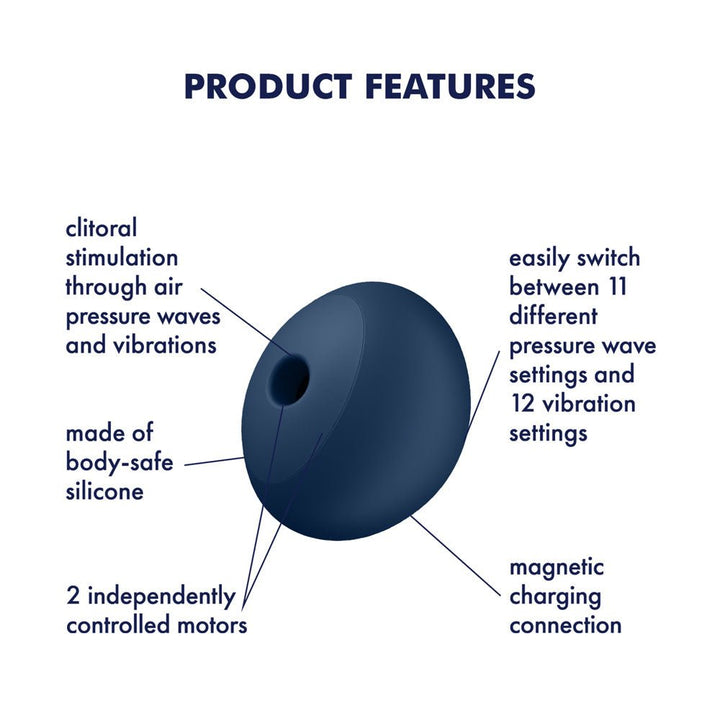 PRODUCT FEATURES

clitoral stimulation through air pressure waves and vibrations

made of body-safe silicone

2 independently controlled motors

easily switch between 11 different pressure wave settings and 12 vibration settings

magnetic charging connection